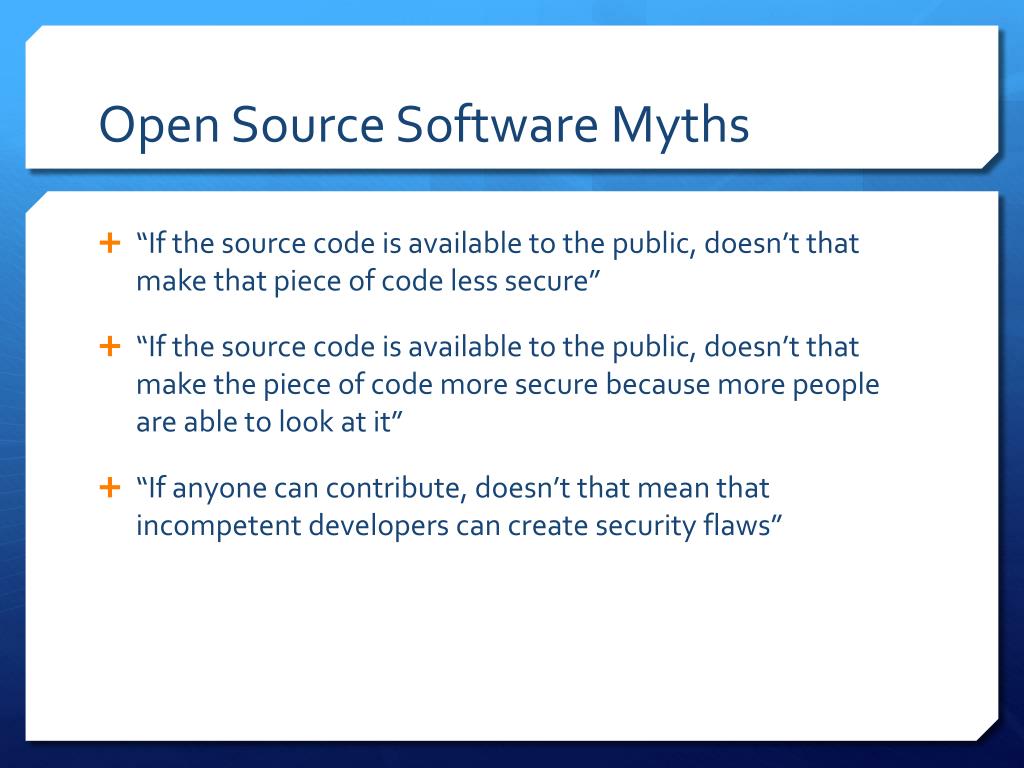 Open Source Software Myths

+ “If the source code is available to the public, doesn’t that make that piece of code less secure”

+ “If the source code is available to the public, doesn’t that make the piece of code more secure because more people are able to look at it”

+ “If anyone can contribute, doesn’t that mean that incompetent developers can create security flaws”